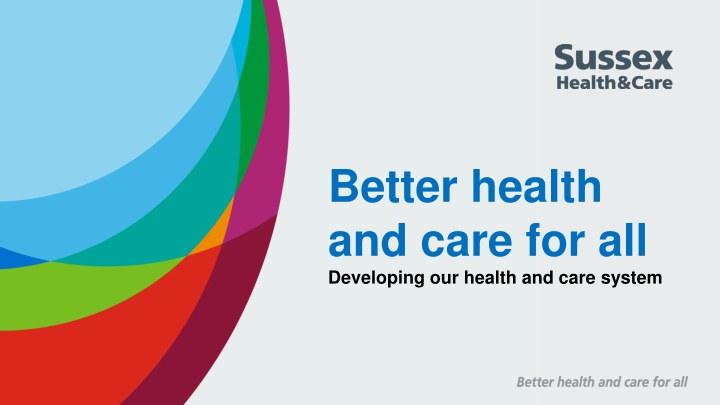 Sussex
Health&Care

Better health and care for all

Developing our health and care system

Better health and care for all